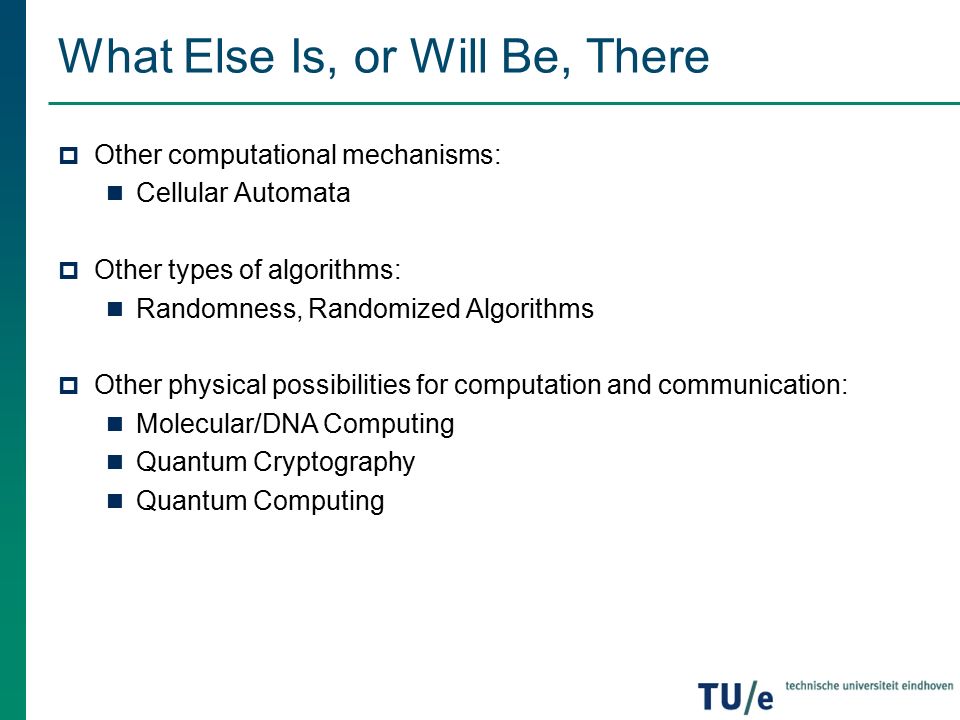 What Else Is, or Will Be, There

Other computational mechanisms:
Cellular Automata

Other types of algorithms:
Randomness, Randomized Algorithms

Other physical possibilities for computation and communication:
Molecular/DNA Computing
Quantum Cryptography
Quantum Computing

TU/e technische universiteit eindhoven